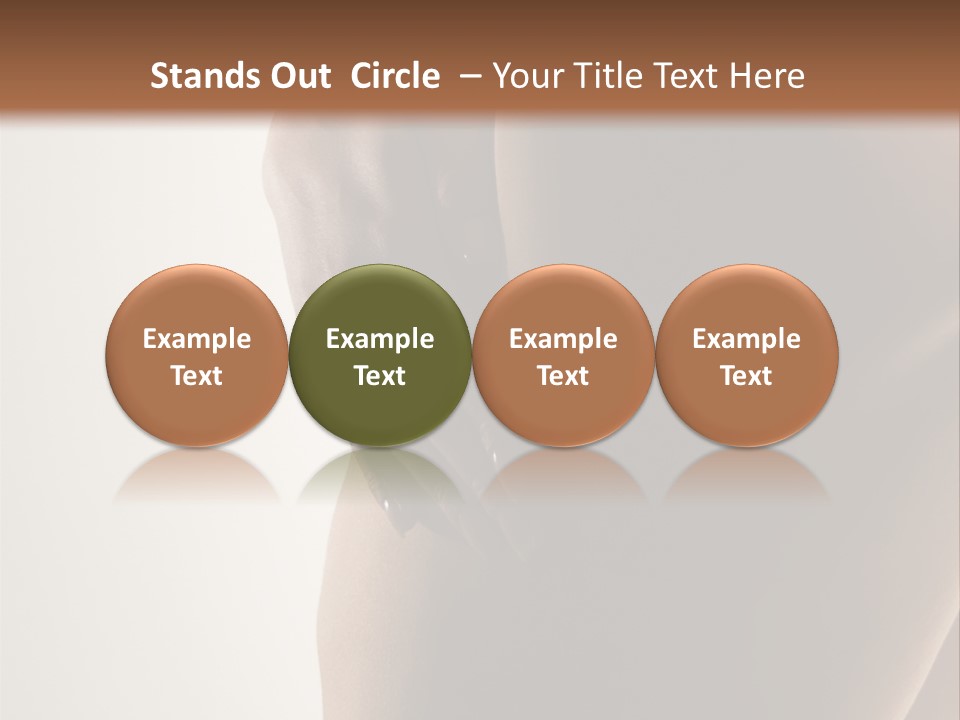 Stands Out Circle – Your Title Text Here

Example Text

Example Text

Example Text

Example Text